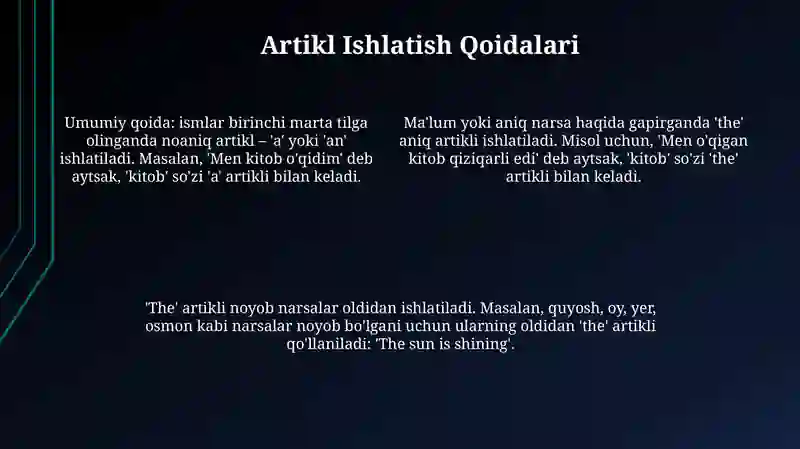 Artikl Ishlatish Qoidalari

Umumiy qoida: ismlar birinchi marta tilga olinganda noaniq artikl – 'a' yoki 'an' ishlatiladi. Masalan, 'Men kitob o'qidim' deb aytsak, 'kitob' so'zi 'a' artikli bilan keladi.

Ma'lum yoki aniq narsa haqida gapirganda 'the' aniq artikli ishlatiladi. Misol uchun, 'Men o'qigan kitob qiziqarli edi' deb aytsak, 'kitob' so'zi 'the' artikli bilan keladi.

'The' artikli noyob narsalar oldidan ishlatiladi. Masalan, quyosh, oy, yer, osmon kabi narsalar noyob bo'lgani uchun ularning oldidan 'the' artikli qo'llaniladi: 'The sun is shining'.